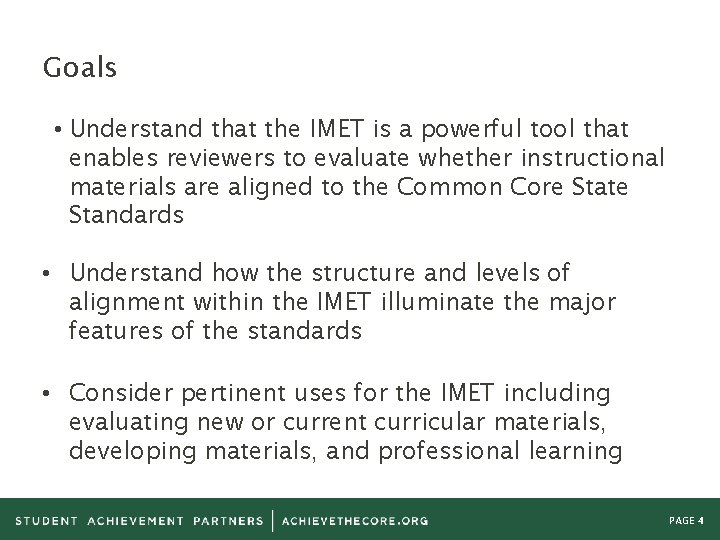 Goals

• Understand that the IMET is a powerful tool that enables reviewers to evaluate whether instructional materials are aligned to the Common Core State Standards

• Understand how the structure and levels of alignment within the IMET illuminate the major features of the standards

• Consider pertinent uses for the IMET including evaluating new or current curricular materials, developing materials, and professional learning

STUDENT ACHIEVEMENT PARTNERS | ACHIEVETHECORE.ORG

PAGE 4